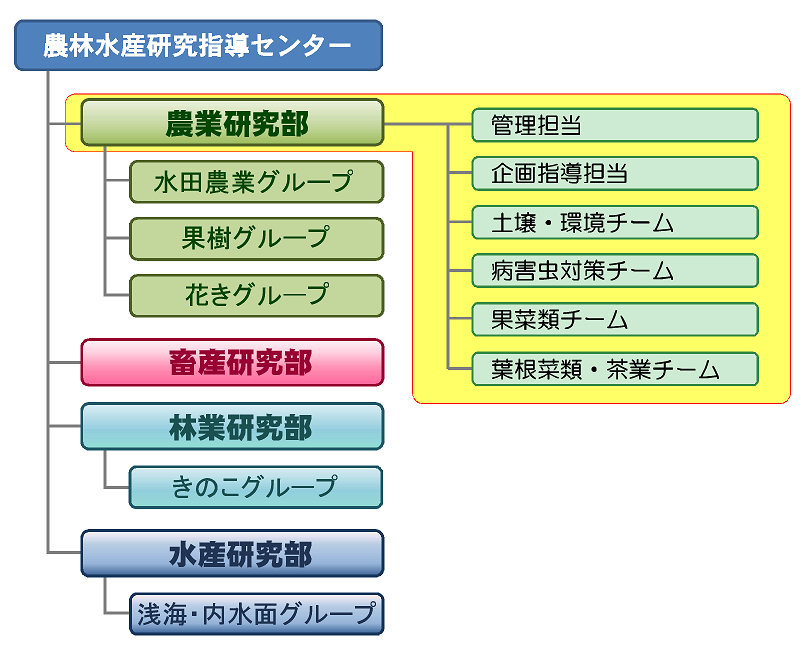 農林水産研究指導センター

農業研究部

管理担当

企画指導担当

土壌・環境チーム

病害虫対策チーム

果菜類チーム

葉根菜類・茶業チーム

水田農業グループ

果樹グループ

花きグループ

畜産研究部

林業研究部

きのこグループ

水産研究部

浅海・内水面グループ